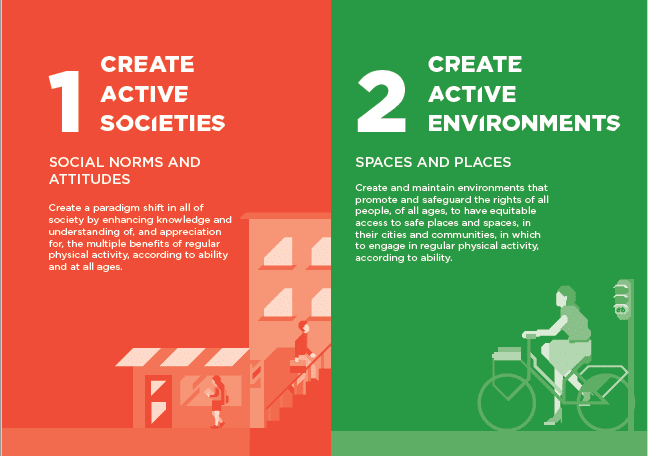 1 CREATE ACTIVE SOCIETIES

SOCIAL NORMS AND ATTITUDES

Create a paradigm shift in all of society by enhancing knowledge and understanding of, and appreciation for, the multiple benefits of regular physical activity, according to ability and at all ages.

2 CREATE ACTIVE ENVIRONMENTS

SPACES AND PLACES

Create and maintain environments that promote and safeguard the rights of all people, of all ages, to have equitable access to safe places and spaces, in their cities and communities, in which to engage in regular physical activity, according to ability.